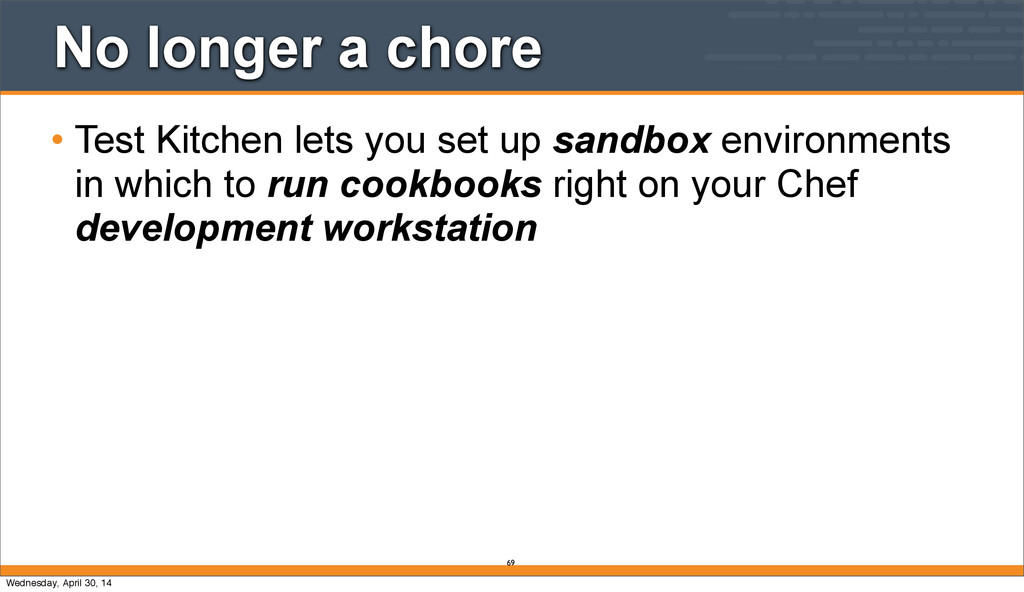 No longer a chore

• Test Kitchen lets you set up sandbox environments in which to run cookbooks right on your Chef development workstation

69

Wednesday, April 30, 14